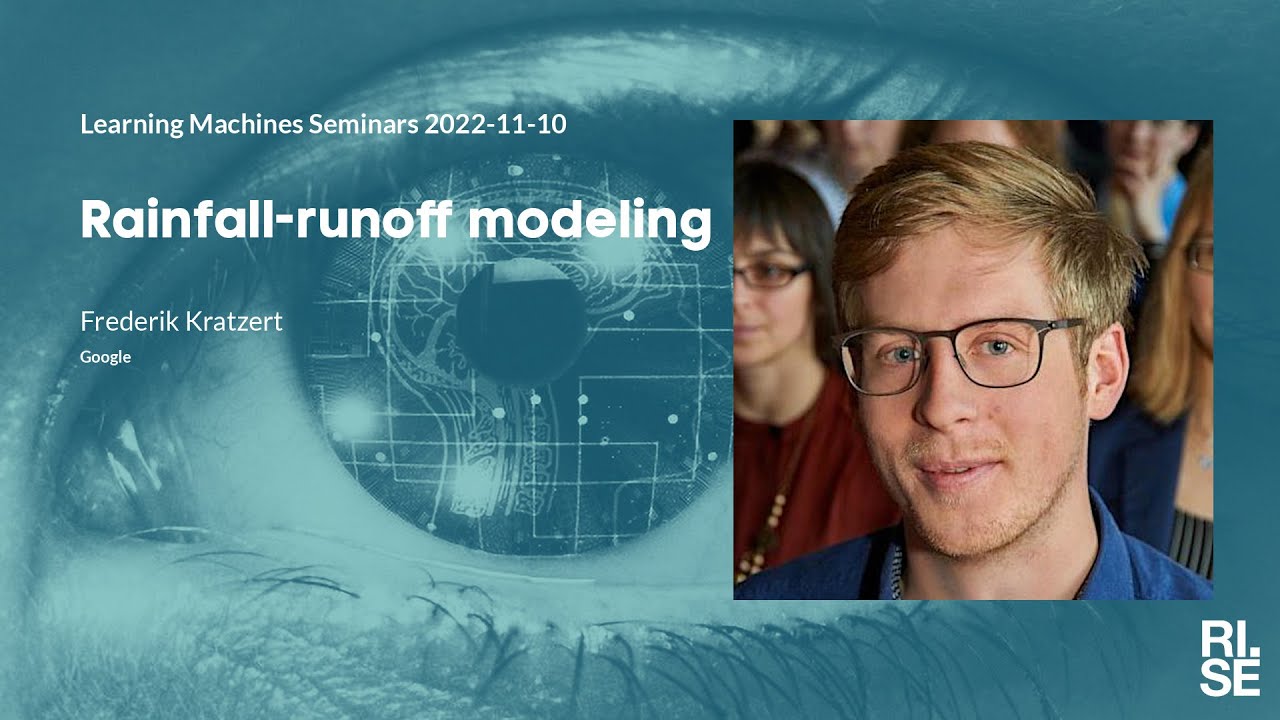 Learning Machines Seminars 2022-11-10

Rainfall-runoff modeling

Frederik Kratzert

Google

RI.
SE